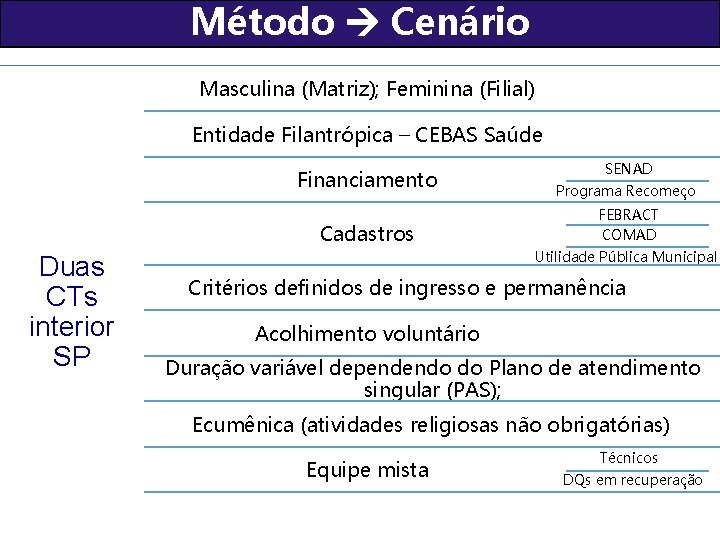 Método → Cenário

Duas CTs interior SP

Masculina (Matriz); Feminina (Filial)

Entidade Filantrópica – CEBAS Saúde

Financiamento

SENAD

Programa Recomeço

Cadastros

FEBRACT

COMAD

Utilidade Pública Municipal

Critérios definidos de ingresso e permanência

Acolhimento voluntário

Duração variável dependendo do Plano de atendimento singular (PAS);

Ecumênica (atividades religiosas não obrigatórias)

Equipe mista

Técnicos

DQs em recuperação